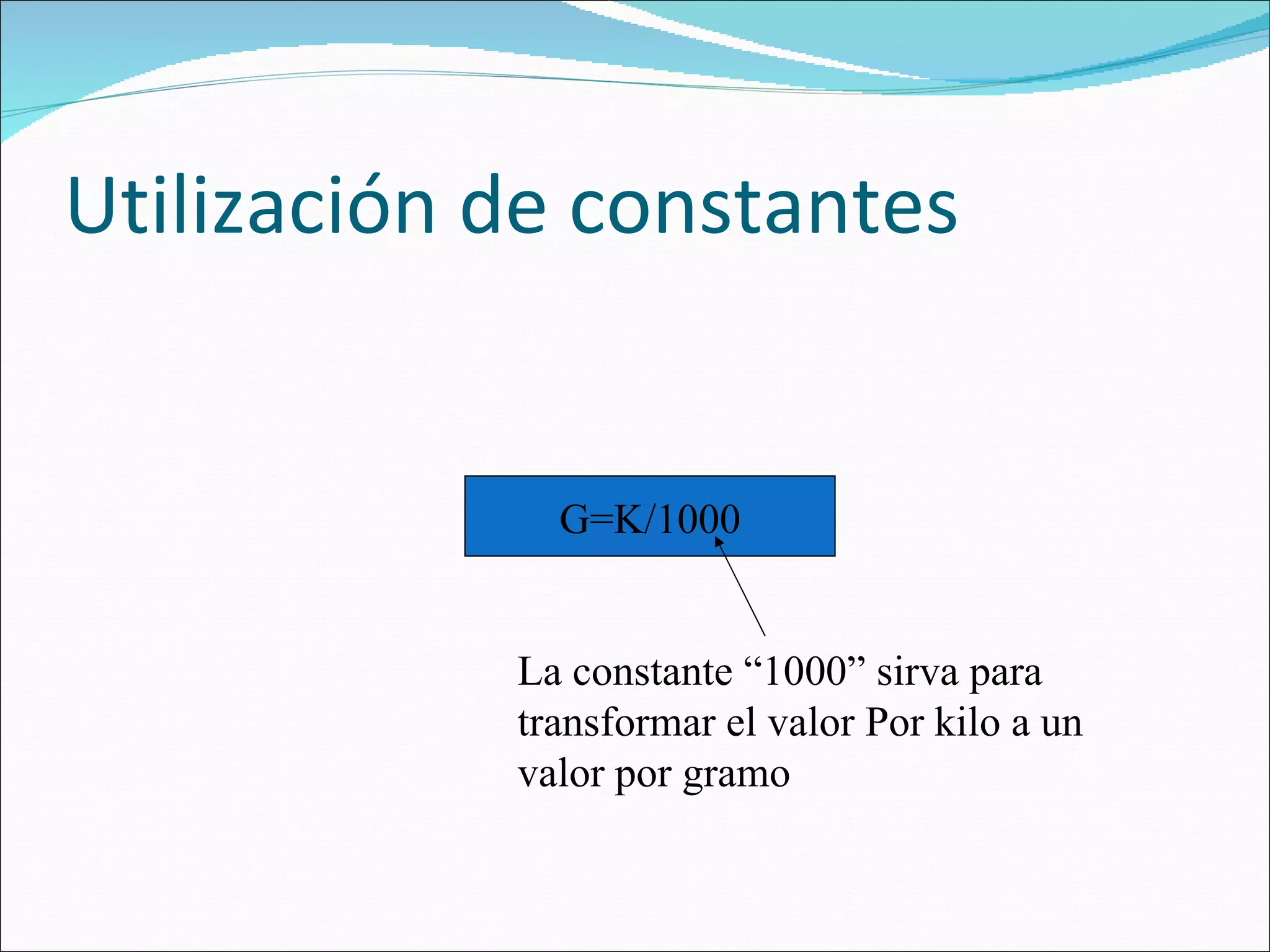 Utilización de constantes

G=K/1000

La constante “1000” sirva para transformar el valor Por kilo a un valor por gramo